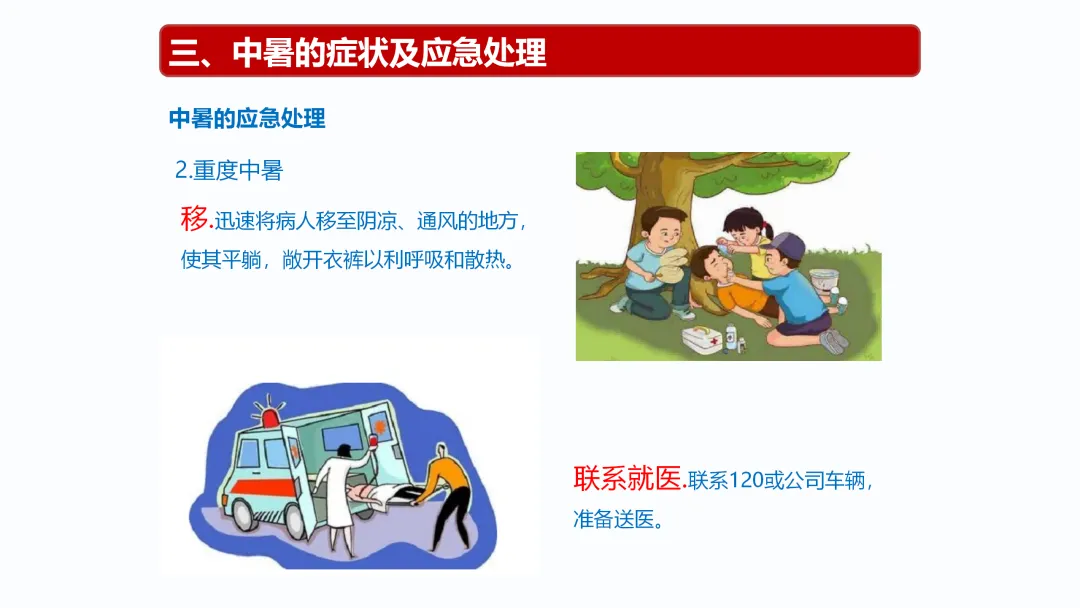 三、中暑的症状及应急处理

中暑的应急处理

2.重度中暑

移.迅速将病人移至阴凉、通风的地方，使其平躺，敞开衣裤以利呼吸和散热。

联系就医.联系120或公司车辆，准备送医。